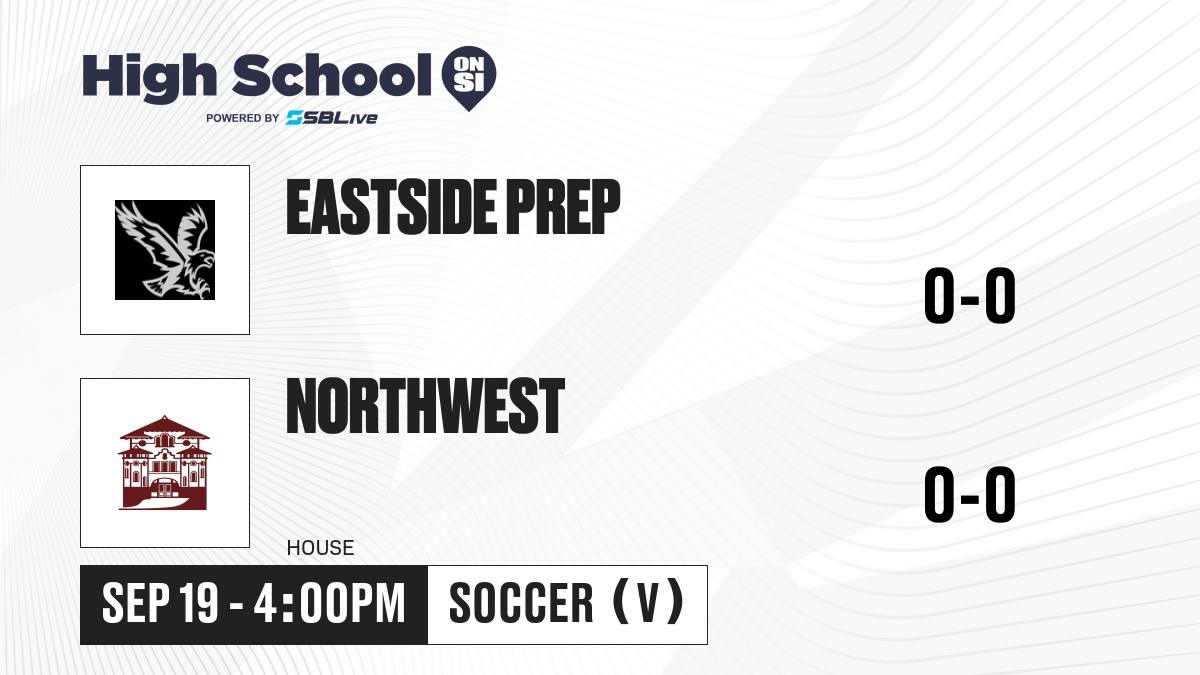 High School ON SI
POWERED BY SBLive

EASTSIDE PREP

0-0

NORTHWEST

0-0

HOUSE

SEP 19 - 4:00PM

SOCCER (V)